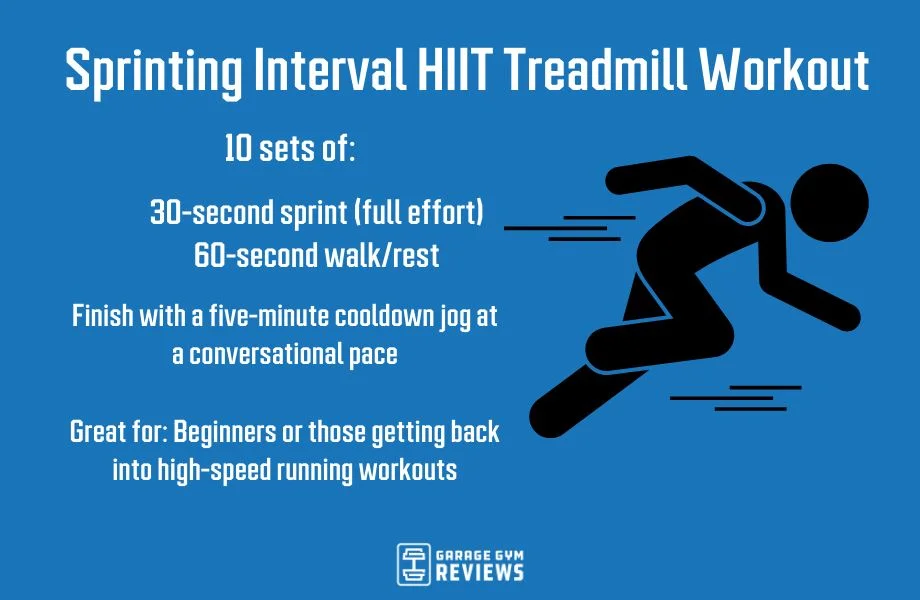 Sprinting Interval HIIT Treadmill Workout

10 sets of:

30-second sprint (full effort)
60-second walk/rest

Finish with a five-minute cooldown jog at a conversational pace

Great for: Beginners or those getting back into high-speed running workouts

GARAGE GYM REVIEWS